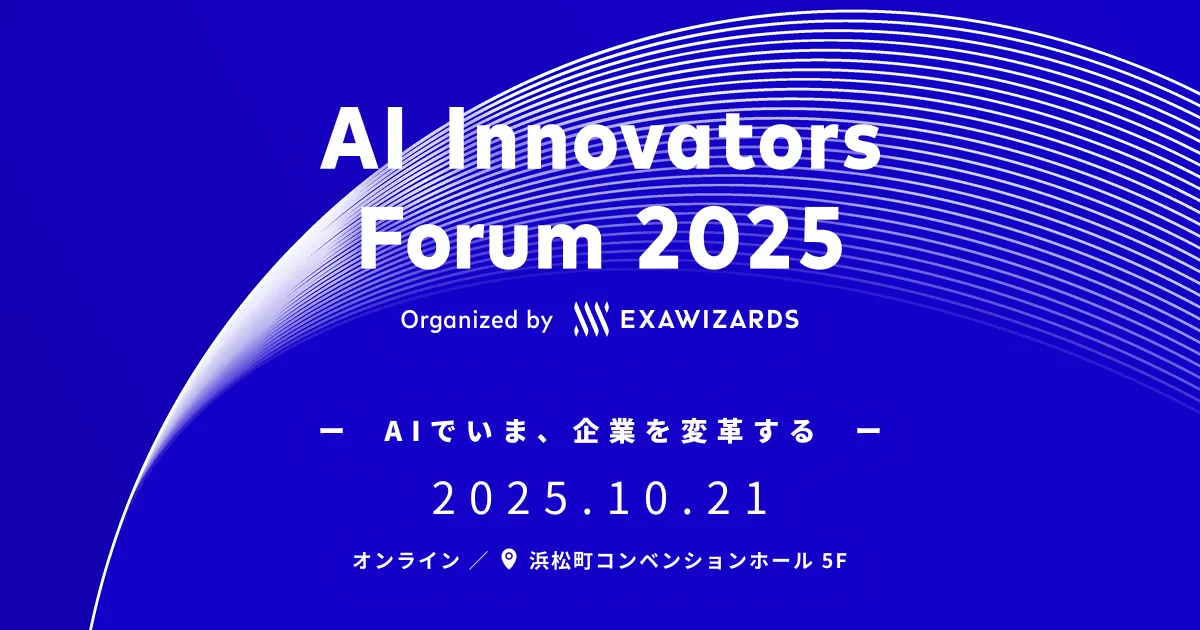 AI Innovators Forum 2025

Organized by EXAWIZARDS

ー AIでいま、企業を変革する ー

2025.10.21

オンライン ／ 浜松町コンベンションホール 5F